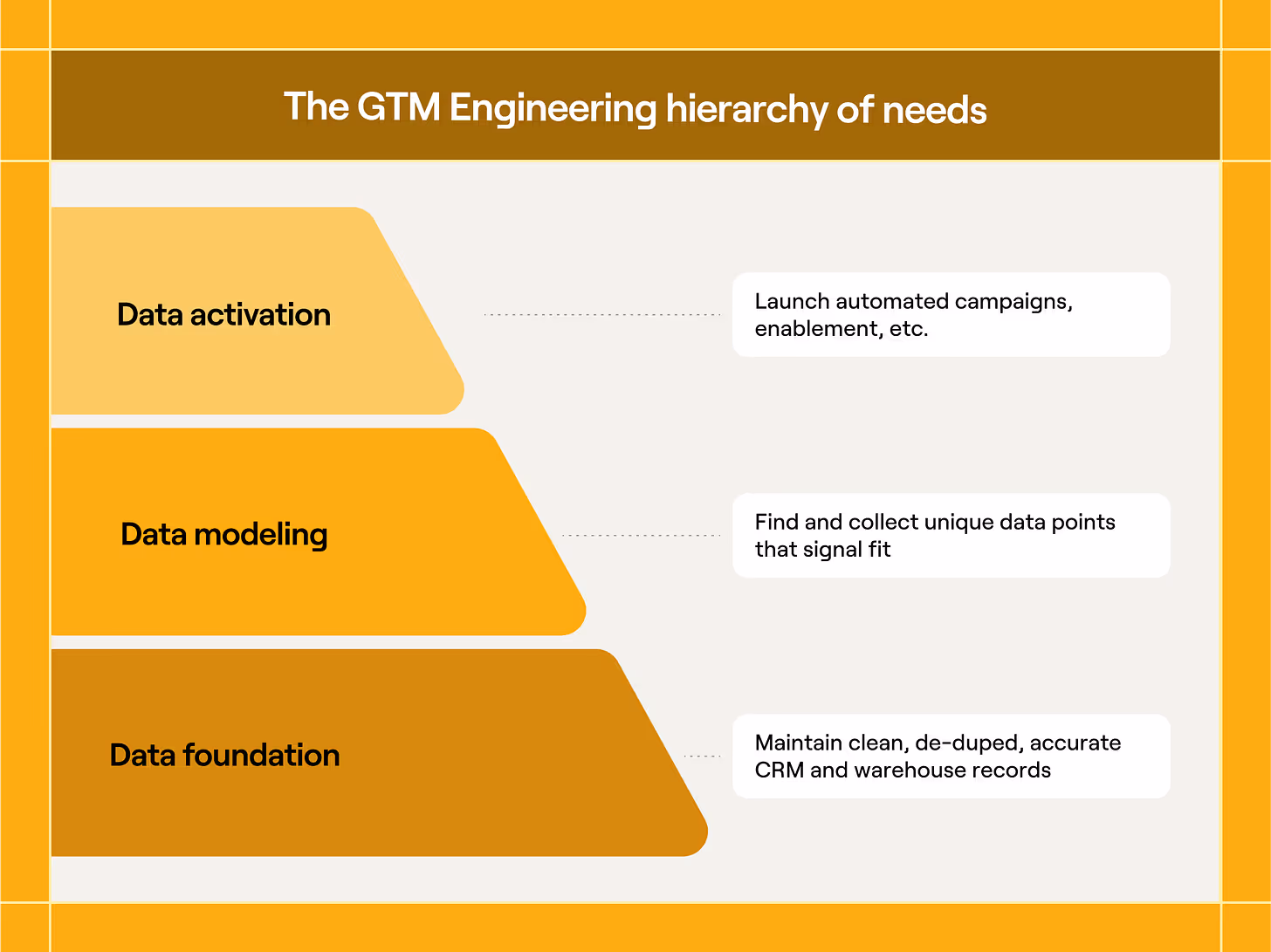 The GTM Engineering hierarchy of needs

Data activation

Launch automated campaigns, enablement, etc.

Data modeling

Find and collect unique data points that signal fit

Data foundation

Maintain clean, de-duped, accurate CRM and warehouse records